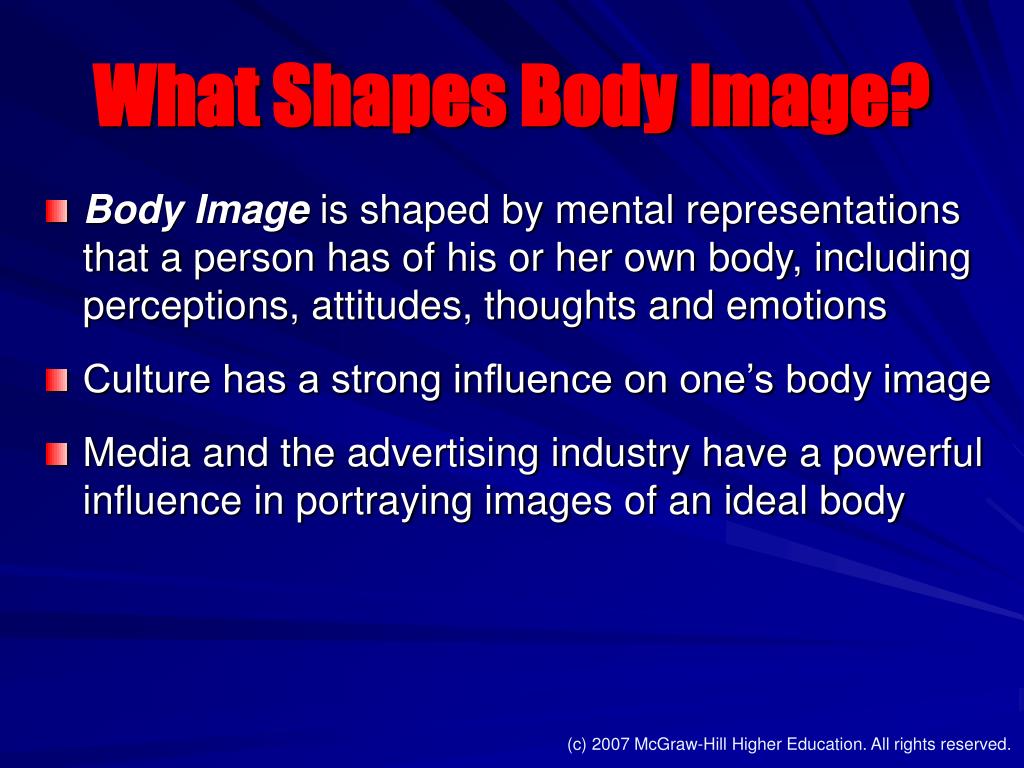 What Shapes Body Image?

Body Image is shaped by mental representations that a person has of his or her own body, including perceptions, attitudes, thoughts and emotions

Culture has a strong influence on one's body image

Media and the advertising industry have a powerful influence in portraying images of an ideal body

(c) 2007 McGraw-Hill Higher Education. All rights reserved.